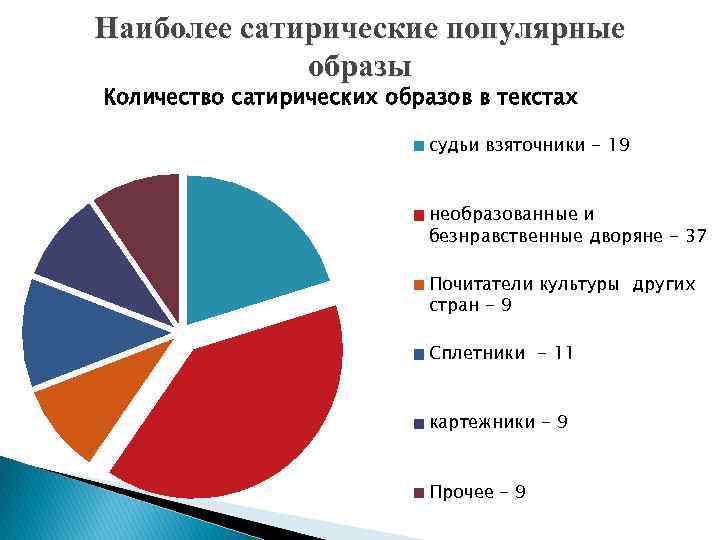 Наиболее сатирические популярные образы

Количество сатирических образов в текстах

судьи взяточники - 19

необразованные и безнравственные дворяне - 37

Почитатели культуры других стран - 9

Сплетники - 11

картежники - 9

Прочее - 9